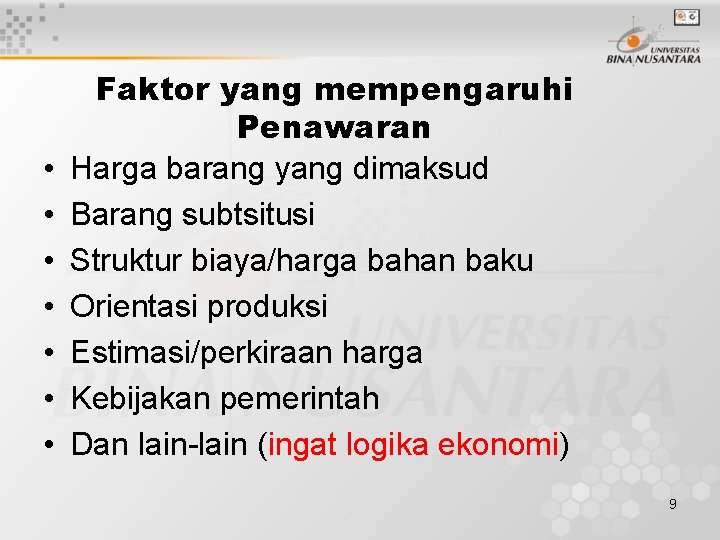 UNIVERSITAS BINA NUSANTARA

Faktor yang mempengaruhi Penawaran

• Harga barang yang dimaksud
• Barang subtsitusi
• Struktur biaya/harga bahan baku
• Orientasi produksi
• Estimasi/perkiraan harga
• Kebijakan pemerintah
• Dan lain-lain (ingat logika ekonomi)

UNIVERSITAS BINA NUSANTARA

9